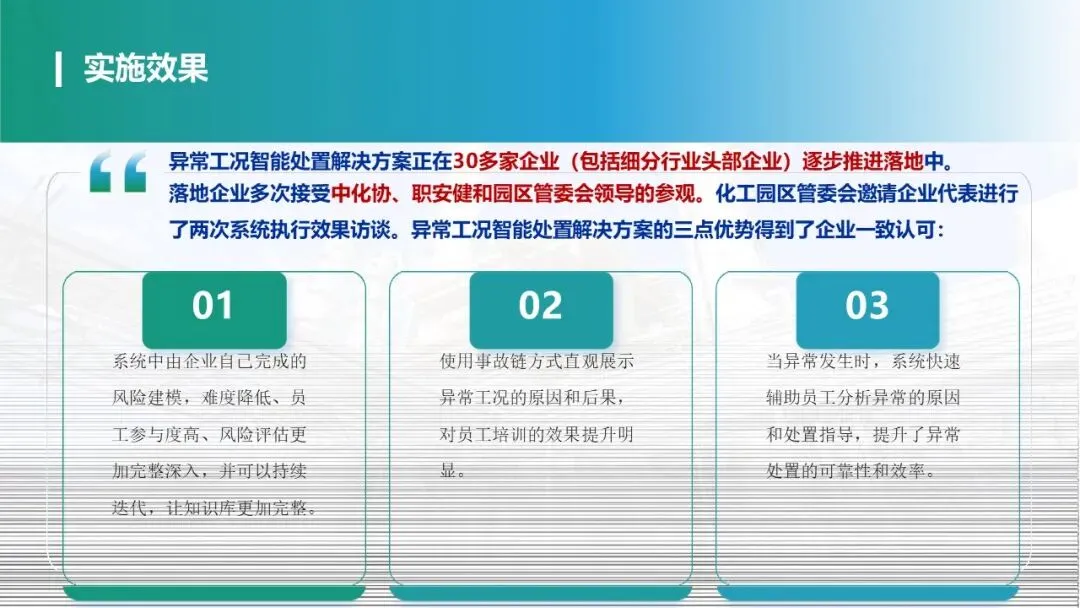 实施效果

异常工况智能处置解决方案正在30多家企业（包括细分行业头部企业）逐步推进落地中。落地企业多次接受中化协、职安健和园区管委会领导的参观。化工园区管委会邀请企业代表进行了两次系统执行效果访谈。异常工况智能处置解决方案的三点优势得到了企业一致认可：

01

系统中由企业自己完成的风险建模，难度降低、员工参与度高、风险评估更加完整深入，并可以持续迭代，让知识库更加完整。

02

使用事故链方式直观展示异常工况的原因和后果，对员工培训的效果提升明显。

03

当异常发生时，系统快速辅助员工分析异常的原因和处置指导，提升了异常处置的可靠性和效率。